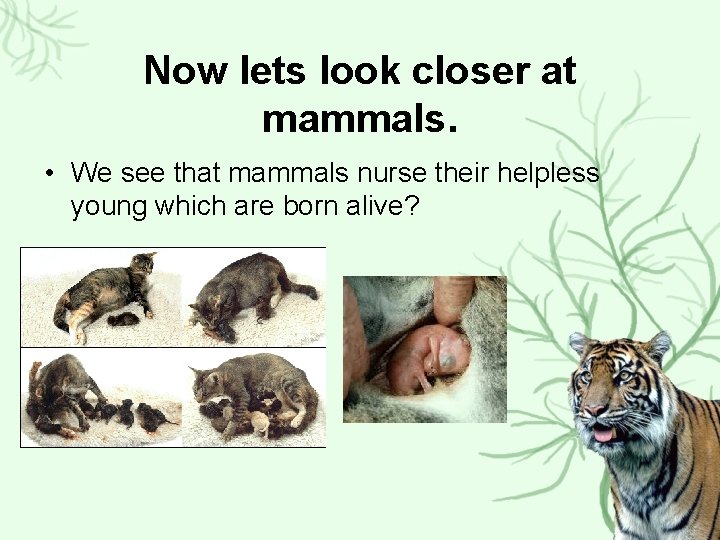 Now lets look closer at mammals.

• We see that mammals nurse their helpless young which are born alive?